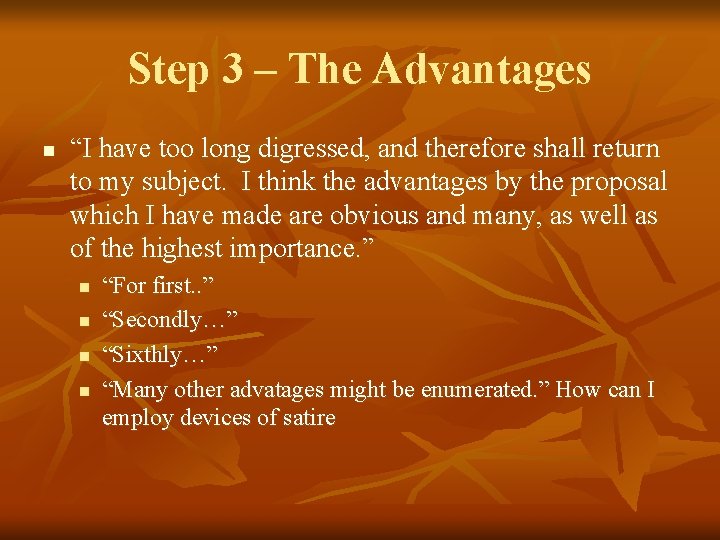 Step 3 – The Advantages

• "I have too long digressed, and therefore shall return to my subject. I think the advantages by the proposal which I have made are obvious and many, as well as of the highest importance."

• "For first.."
• "Secondly…"
• "Sixthly…"
• "Many other advatages might be enumerated." How can I employ devices of satire